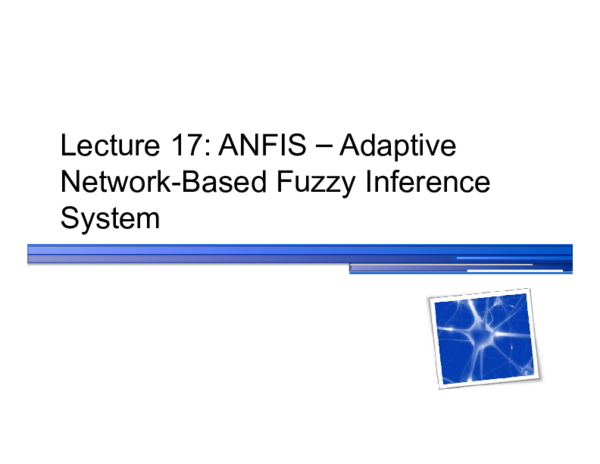 Lecture 17: ANFIS – Adaptive Network-Based Fuzzy Inference System